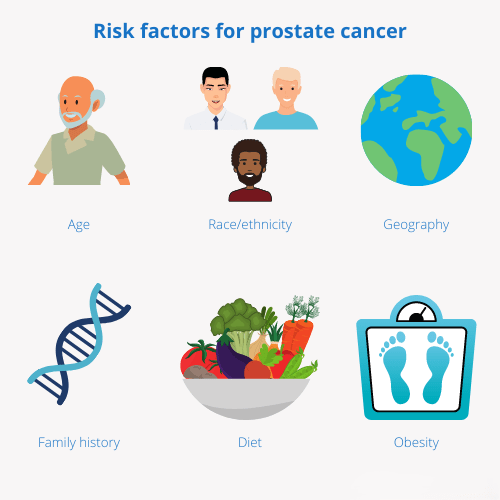 Risk factors for prostate cancer

Age

Race/ethnicity

Geography

Family history

Diet

Obesity